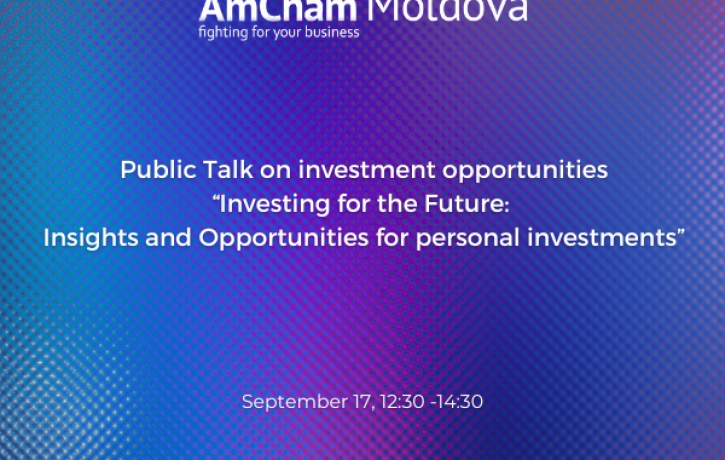 AmCham Moldova
fighting for your business

Public Talk on investment opportunities
“Investing for the Future:
Insights and Opportunities for personal investments”

September 17, 12:30 -14:30